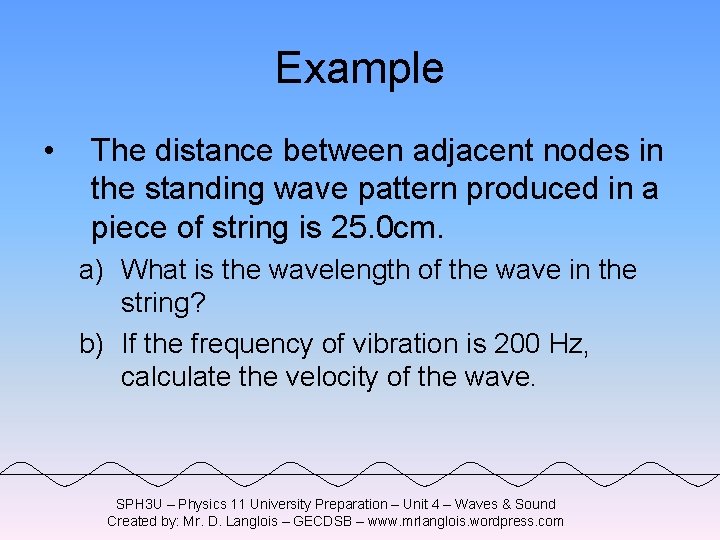 Example

• The distance between adjacent nodes in the standing wave pattern produced in a piece of string is 25.0cm.

a) What is the wavelength of the wave in the string?

b) If the frequency of vibration is 200 Hz, calculate the velocity of the wave.

SPH3U – Physics 11 University Preparation – Unit 4 – Waves & Sound
Created by: Mr. D. Langlois – GECDSB – www.mrlanglois.wordpress.com